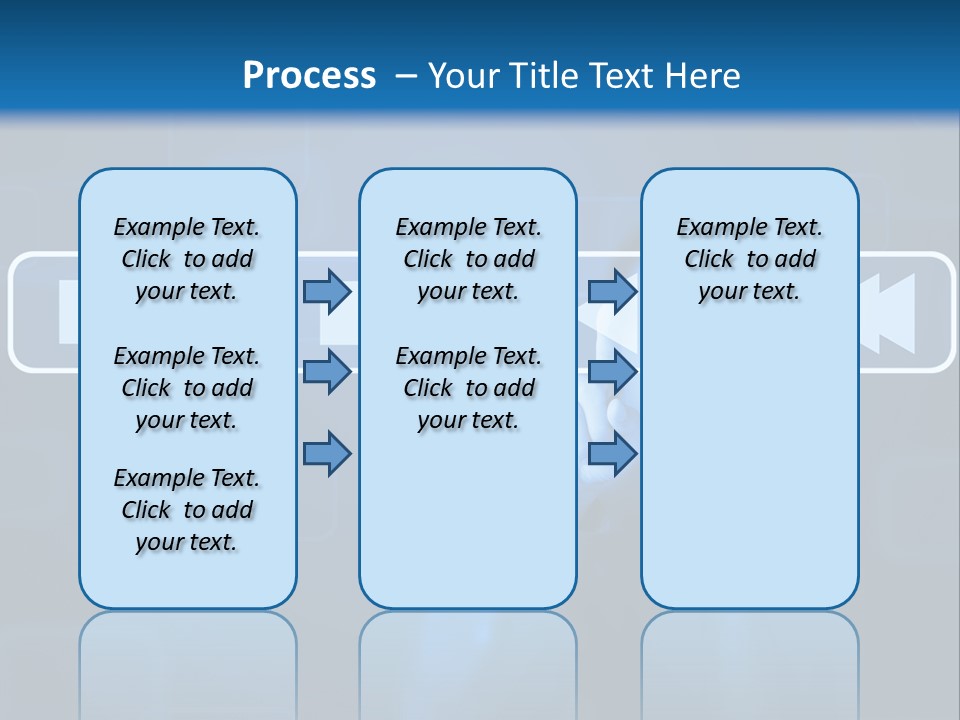 Process – Your Title Text Here

Example Text. Click to add your text.

Example Text. Click to add your text.

Example Text. Click to add your text.

Example Text. Click to add your text.

Example Text. Click to add your text.

Example Text. Click to add your text.